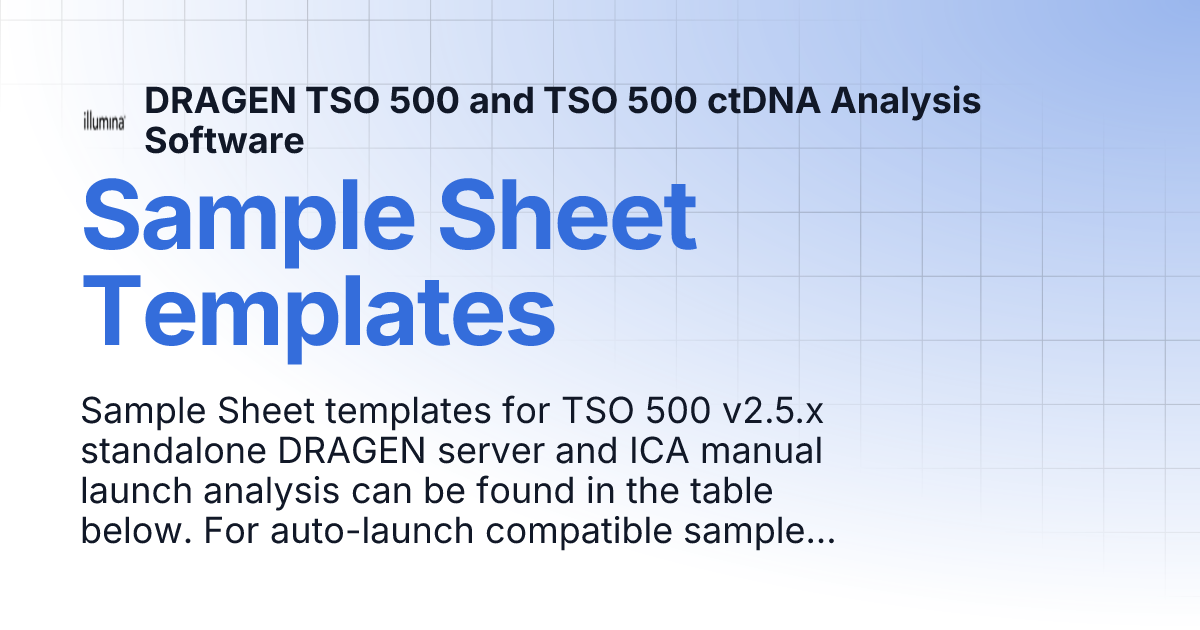 illumina

DRAGEN TSO 500 and TSO 500 ctDNA Analysis Software

Sample Sheet Templates

Sample Sheet templates for TSO 500 v2.5.x standalone DRAGEN server and ICA manual launch analysis can be found in the table below. For auto-launch compatible sample...